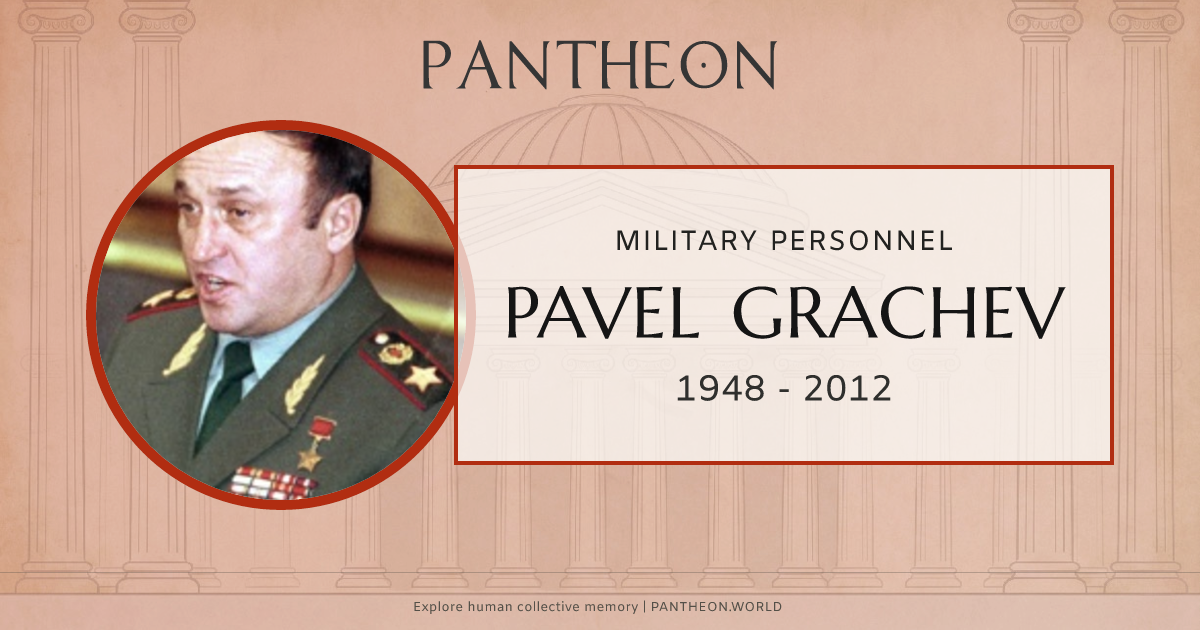 PANTHEON

MILITARY PERSONNEL

PAVEL GRACHEV

1948 - 2012

Explore human collective memory | PANTHEON.WORLD